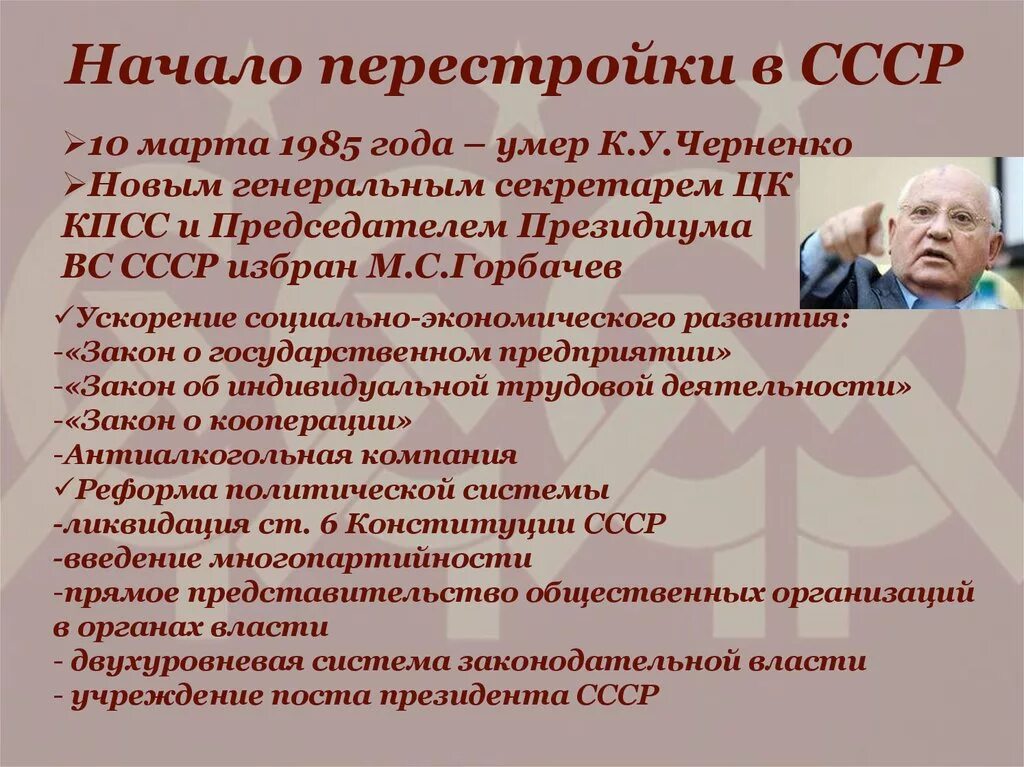 Начало перестройки в СССР

➢10 марта 1985 года – умер К.У.Черненко
➢Новым генеральным секретарем ЦК КПСС и Председателем Президиума ВС СССР избран М.С.Горбачев

✓Ускорение социально-экономического развития:
-«Закон о государственном предприятии»
-«Закон об индивидуальной трудовой деятельности»
-«Закон о кооперации»
-Антиалкогольная компания
✓Реформа политической системы
-ликвидация ст. 6 Конституции СССР
-введение многопартийности
-прямое представительство общественных организаций в органах власти
- двухуровневая система законодательной власти
- учреждение поста президента СССР